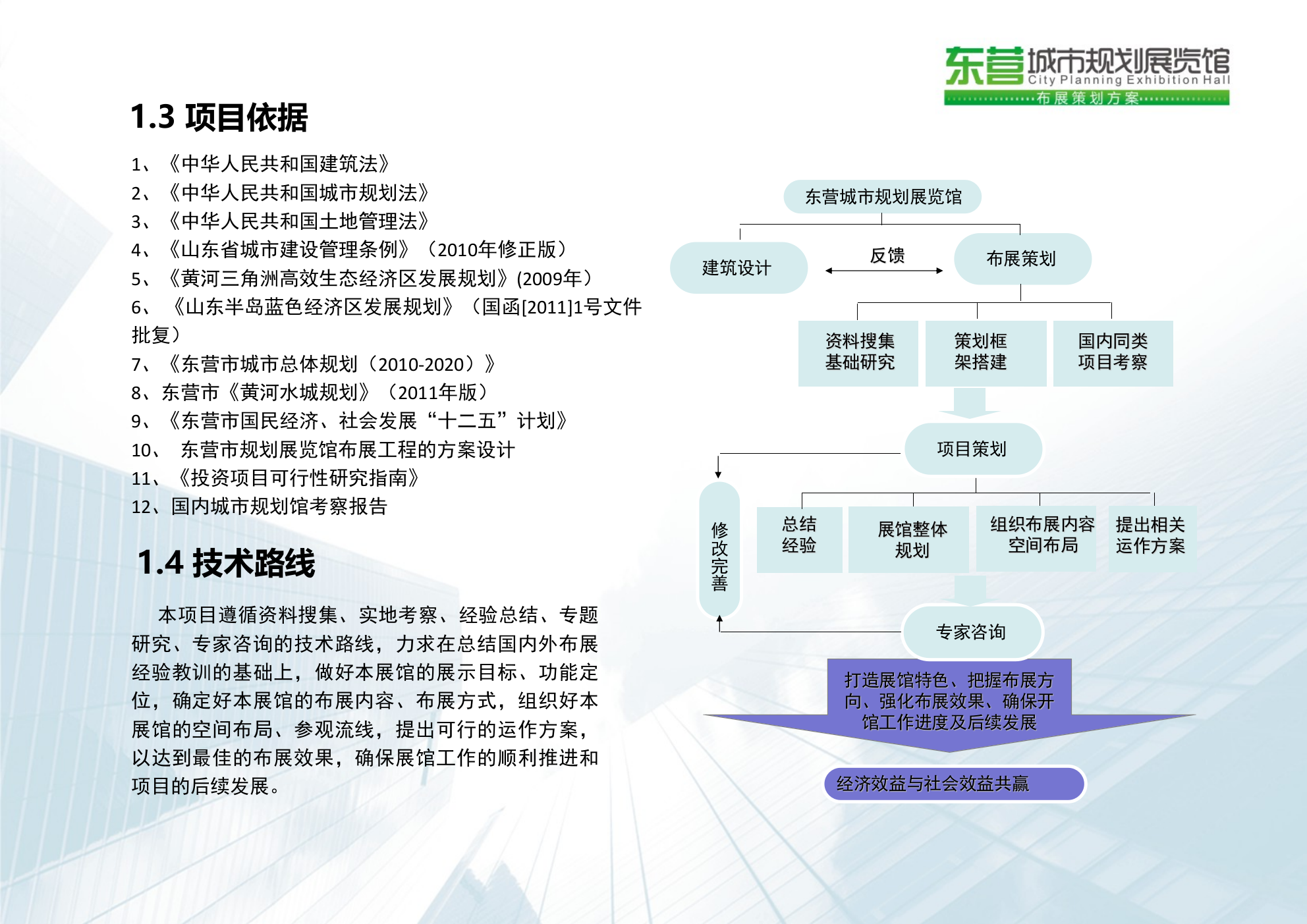 东营城市规划展览馆
City Planning Exhibition Hall
布展策划方案

1.3 项目依据

1、《中华人民共和国建筑法》
2、《中华人民共和国城市规划法》
3、《中华人民共和国土地管理法》
4、《山东省城市建设管理条例》（2010年修正版）
5、《黄河三角洲高效生态经济区发展规划》(2009年）
6、《山东半岛蓝色经济区发展规划》（国函[2011]1号文件批复）
7、《东营市城市总体规划（2010-2020）》
8、东营市《黄河水城规划》（2011年版）
9、《东营市国民经济、社会发展“十二五”计划》
10、 东营市规划展览馆布展工程的方案设计
11、《投资项目可行性研究指南》
12、国内城市规划馆考察报告

1.4 技术路线

本项目遵循资料搜集、实地考察、经验总结、专题研究、专家咨询的技术路线，力求在总结国内外布展经验教训的基础上，做好本展馆的展示目标、功能定位，确定好本展馆的布展内容、布展方式，组织好本展馆的空间布局、参观流线，提出可行的运作方案，以达到最佳的布展效果，确保展馆工作的顺利推进和项目的后续发展。

东营城市规划展览馆
建筑设计
反馈
布展策划
资料搜集基础研究
策划框架搭建
国内同类项目考察
项目策划
修改完善
总结经验
展馆整体规划
组织布展内容空间布局
提出相关运作方案
专家咨询
打造展馆特色、把握布展方向、强化布展效果、确保开馆工作进度及后续发展
经济效益与社会效益共赢